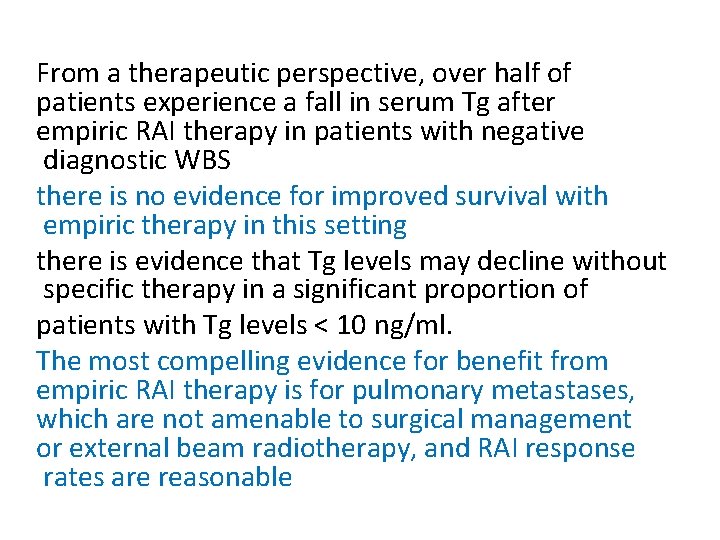 From a therapeutic perspective, over half of patients experience a fall in serum Tg after empiric RAI therapy in patients with negative diagnostic WBS

there is no evidence for improved survival with empiric therapy in this setting

there is evidence that Tg levels may decline without specific therapy in a significant proportion of

patients with Tg levels < 10 ng/ml.

The most compelling evidence for benefit from empiric RAI therapy is for pulmonary metastases, which are not amenable to surgical management or external beam radiotherapy, and RAI response rates are reasonable